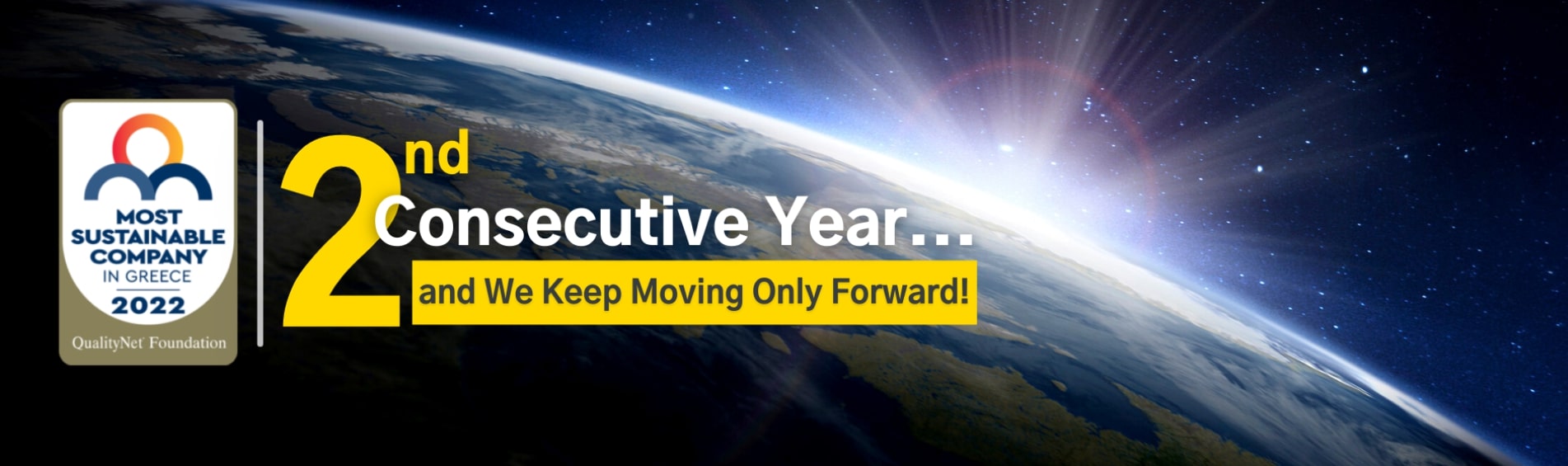 MOST SUSTAINABLE COMPANY IN GREECE
2022
QualityNet Foundation

2nd Consecutive Year…
and We Keep Moving Only Forward!